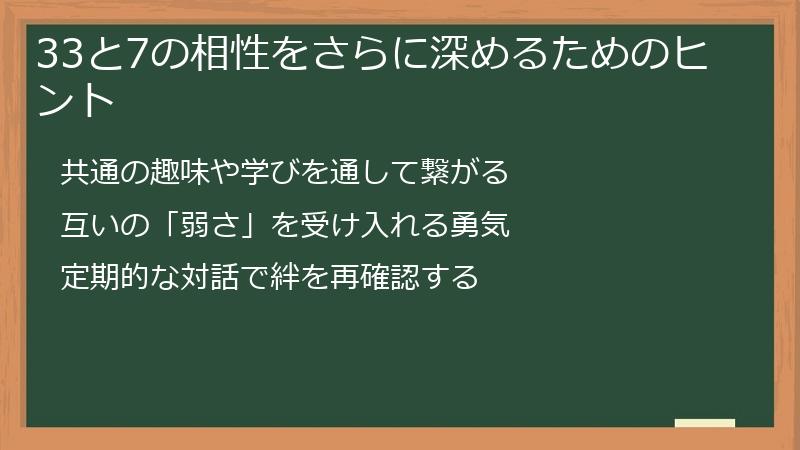 33と7の相性をさらに深めるためのヒント

共通の趣味や学びを通して繋がる

互いの「弱さ」を受け入れる勇気

定期的な対話で絆を再確認する